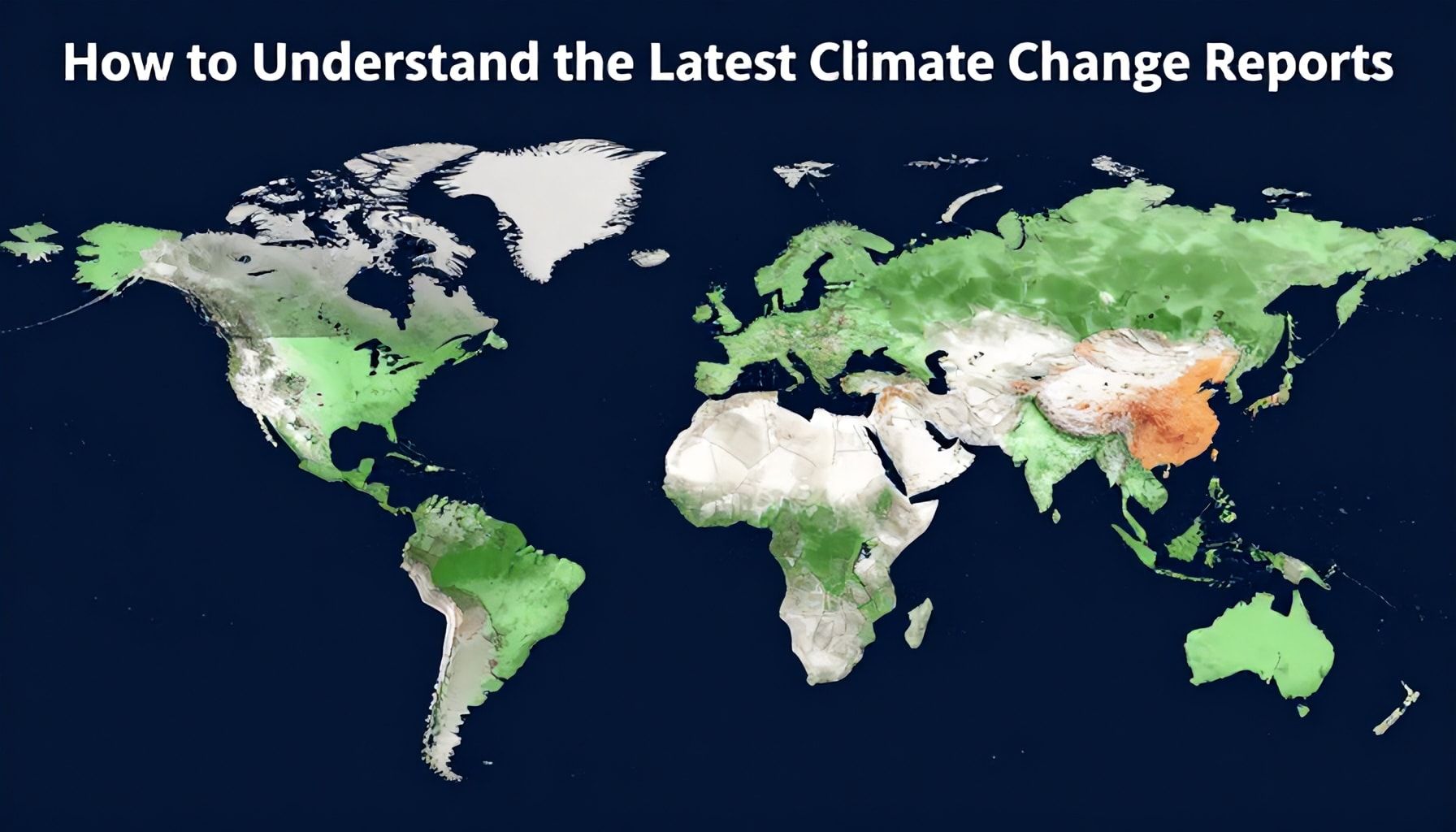 How to Understand the Latest Climate Change Reports